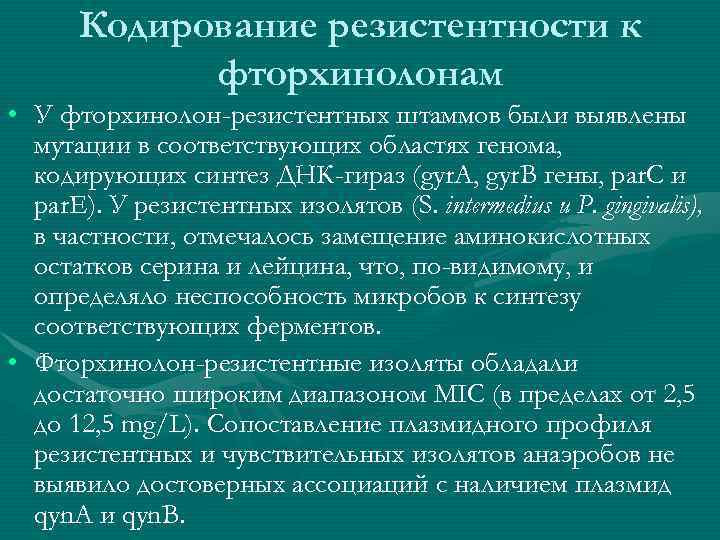 Кодирование резистентности к фторхинолонам

• У фторхинолон-резистентных штаммов были выявлены мутации в соответствующих областях генома, кодирующих синтез ДНК-гираз (gyrA, gyrB гены, parC и parE). У резистентных изолятов (S. intermedius и P. gingivalis), в частности, отмечалось замещение аминокислотных остатков серина и лейцина, что, по-видимому, и определяло неспособность микробов к синтезу соответствующих ферментов.

• Фторхинолон-резистентные изоляты обладали достаточно широким диапазоном MIC (в пределах от 2,5 до 12,5 mg/L). Сопоставление плазмидного профиля резистентных и чувствительных изолятов анаэробов не выявило достоверных ассоциаций с наличием плазмид qynA и qynB.